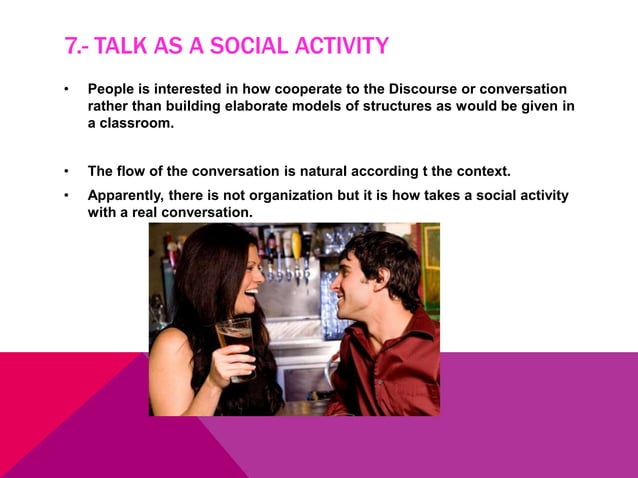 7.- TALK AS A SOCIAL ACTIVITY

• People is interested in how cooperate to the Discourse or conversation rather than building elaborate models of structures as would be given in a classroom.

• The flow of the conversation is natural according t the context.

• Apparently, there is not organization but it is how takes a social activity with a real conversation.